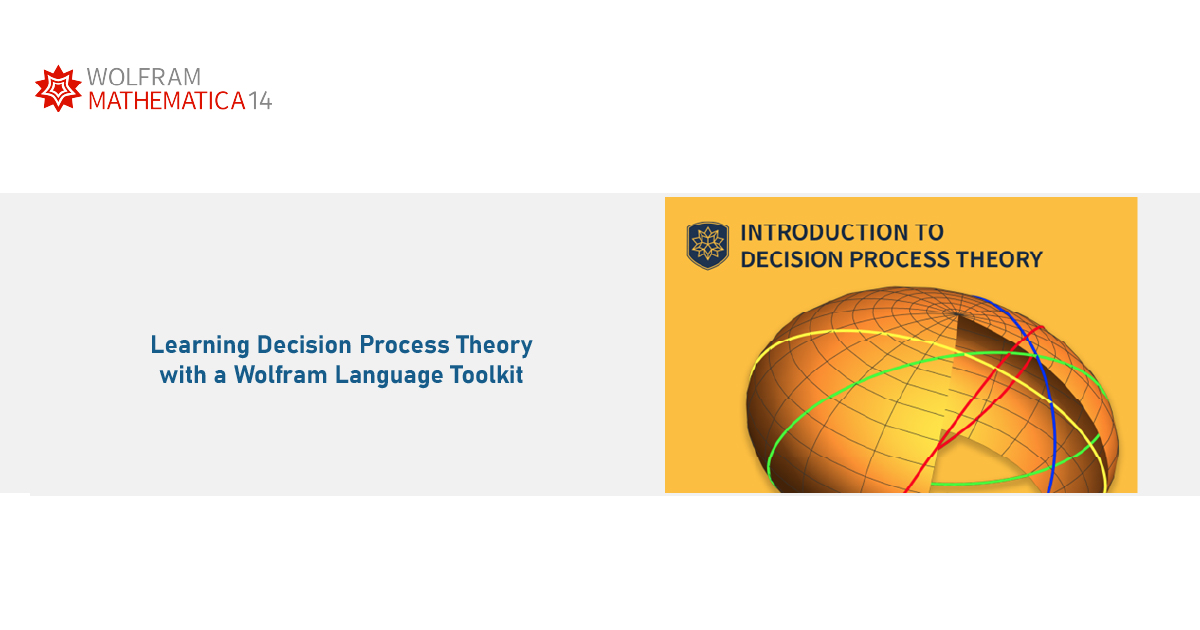 WOLFRAM
MATHEMATICA 14

Learning Decision Process Theory with a Wolfram Language Toolkit

INTRODUCTION TO
DECISION PROCESS THEORY